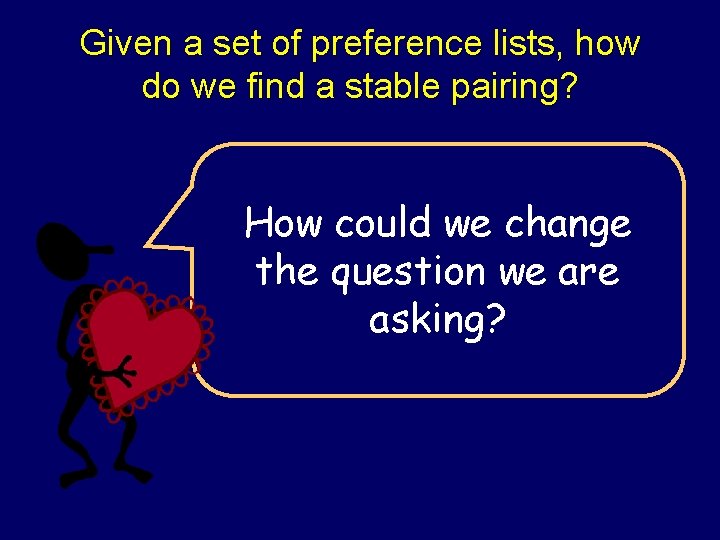 Given a set of preference lists, how do we find a stable pairing?

How could we change the question we are asking?